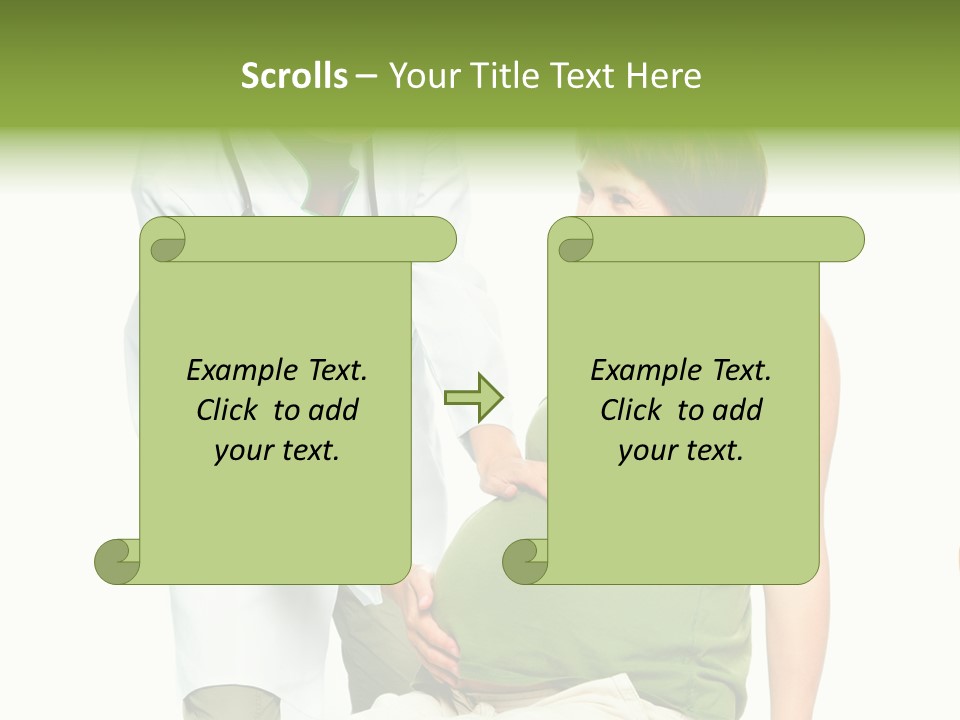 Scrolls – Your Title Text Here

Example Text. Click to add your text.

Example Text. Click to add your text.